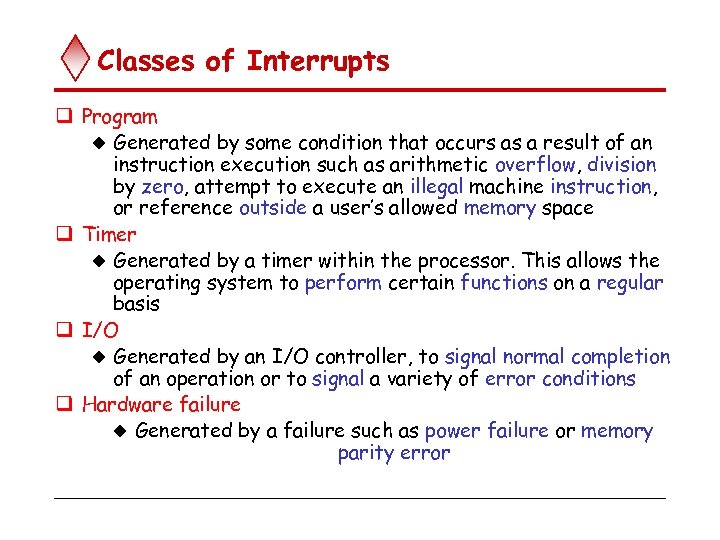 Classes of Interrupts

❑ Program
◆ Generated by some condition that occurs as a result of an instruction execution such as arithmetic overflow, division by zero, attempt to execute an illegal machine instruction, or reference outside a user's allowed memory space

❑ Timer
◆ Generated by a timer within the processor. This allows the operating system to perform certain functions on a regular basis

❑ I/O
◆ Generated by an I/O controller, to signal normal completion of an operation or to signal a variety of error conditions

❑ Hardware failure
◆ Generated by a failure such as power failure or memory parity error